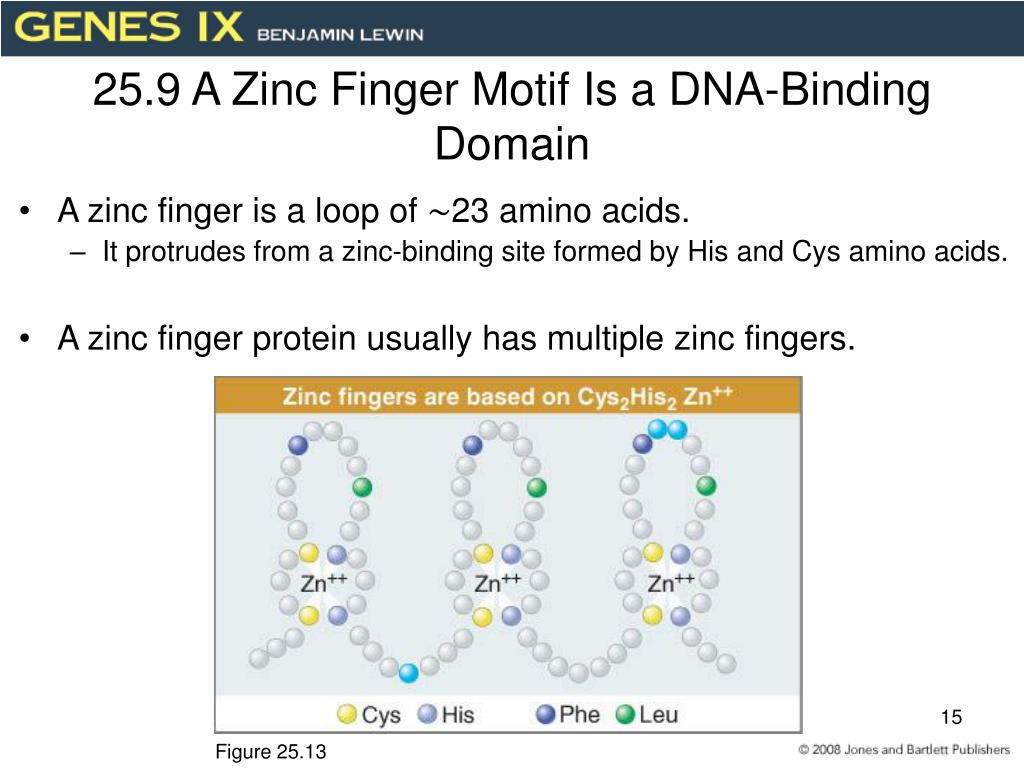 GENES IX BENJAMIN LEWIN

25.9 A Zinc Finger Motif Is a DNA-Binding Domain

• A zinc finger is a loop of ~23 amino acids.
– It protrudes from a zinc-binding site formed by His and Cys amino acids.

• A zinc finger protein usually has multiple zinc fingers.

Zinc fingers are based on $Cys_2His_2$ $Zn^{++}$

$Zn^{++}$ $Zn^{++}$ $Zn^{++}$

Cys His Phe Leu

15

Figure 25.13

© 2008 Jones and Bartlett Publishers